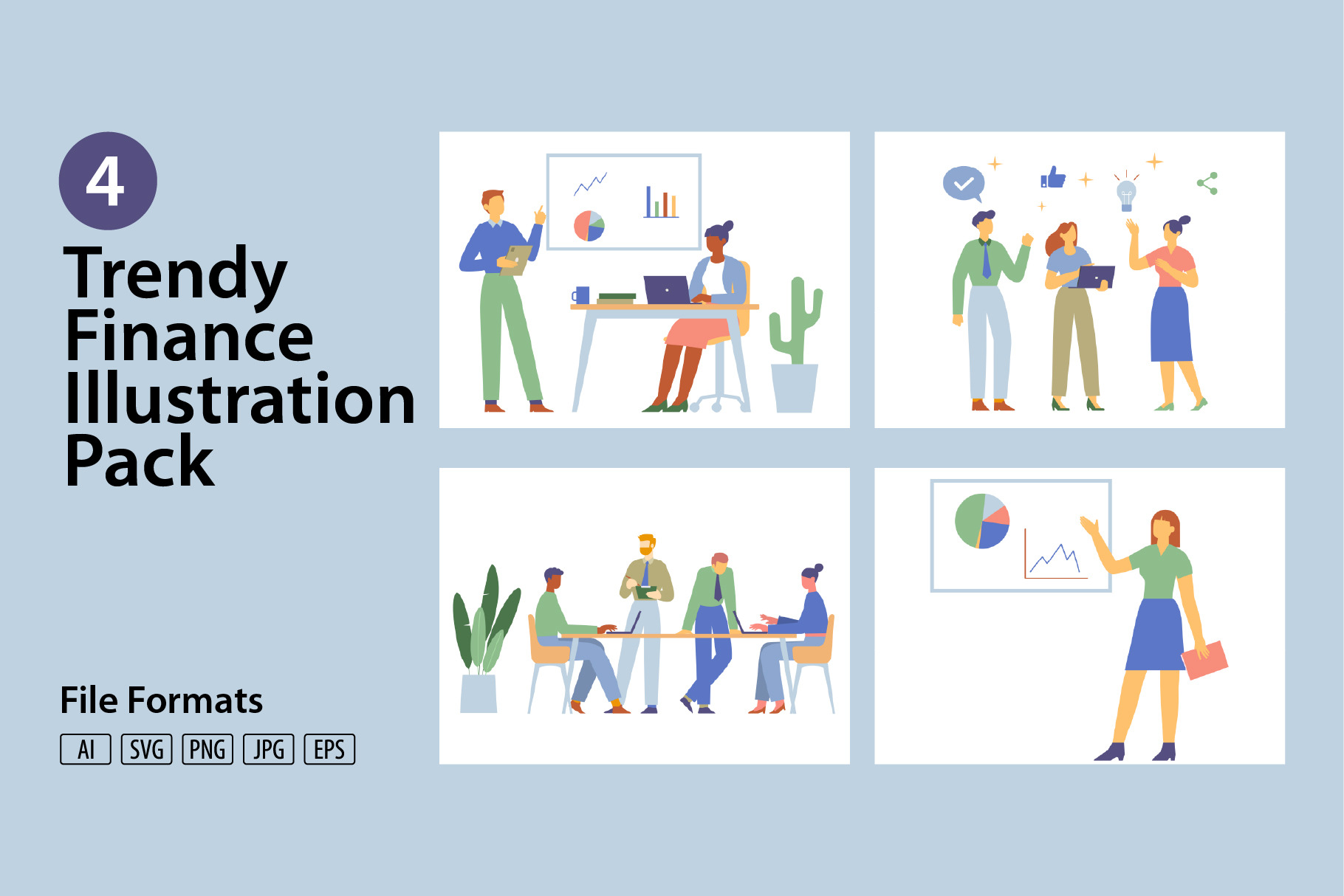 4
Trendy Finance Illustration Pack

File Formats
AI SVG PNG JPG EPS